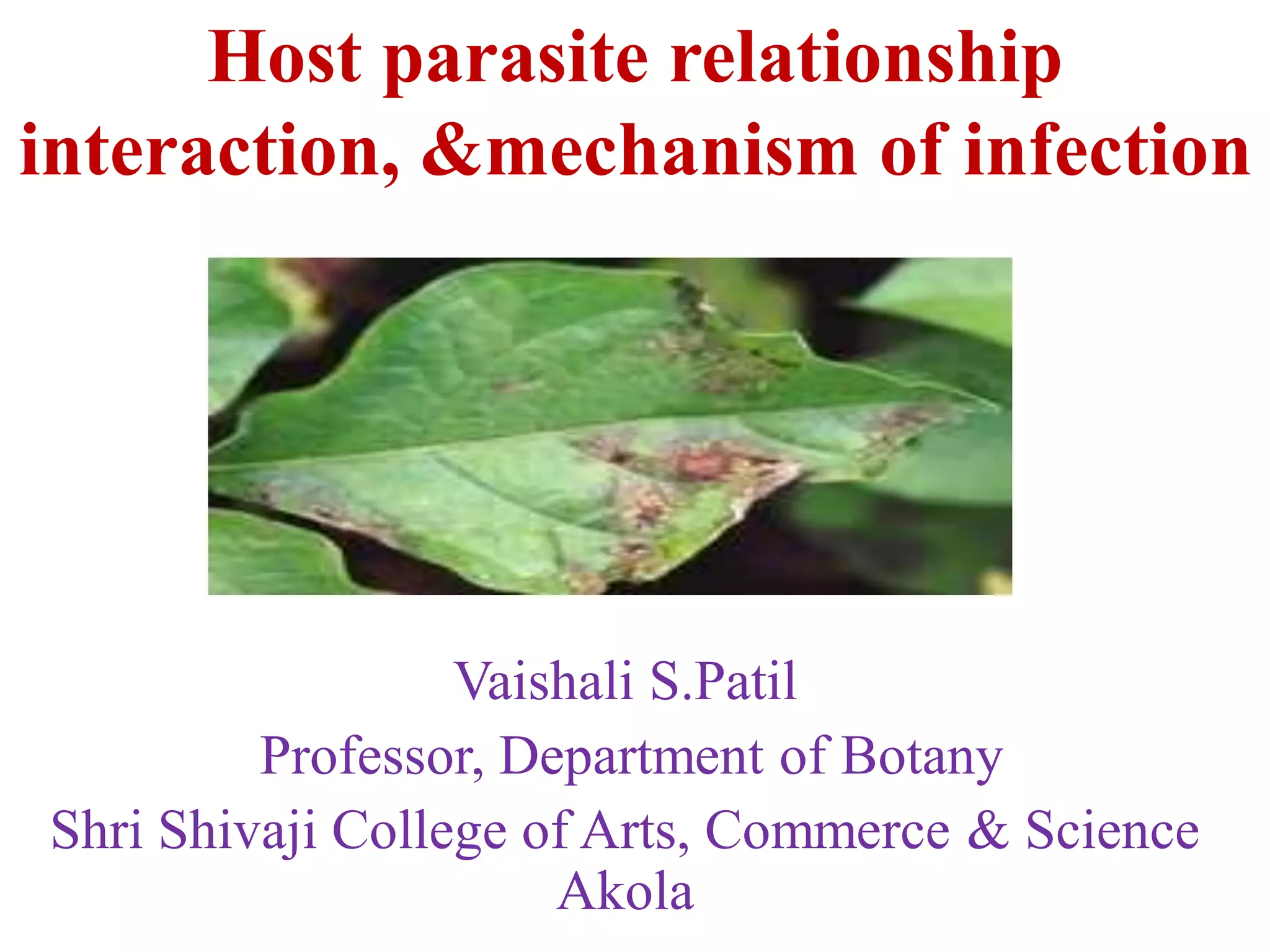 Host parasite relationship interaction, &mechanism of infection

Vaishali S.Patil

Professor, Department of Botany

Shri Shivaji College of Arts, Commerce & Science Akola